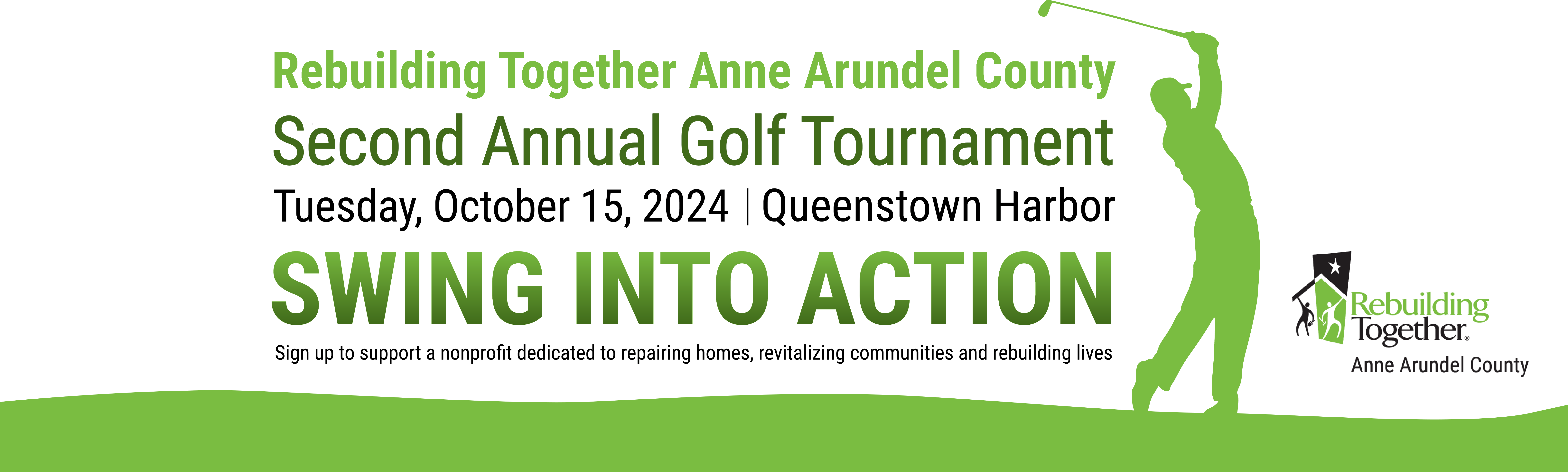 Rebuilding Together Anne Arundel County
Second Annual Golf Tournament
Tuesday, October 15, 2024 | Queenstown Harbor
SWING INTO ACTION
Sign up to support a nonprofit dedicated to repairing homes, revitalizing communities and rebuilding lives

Rebuilding Together®
Anne Arundel County